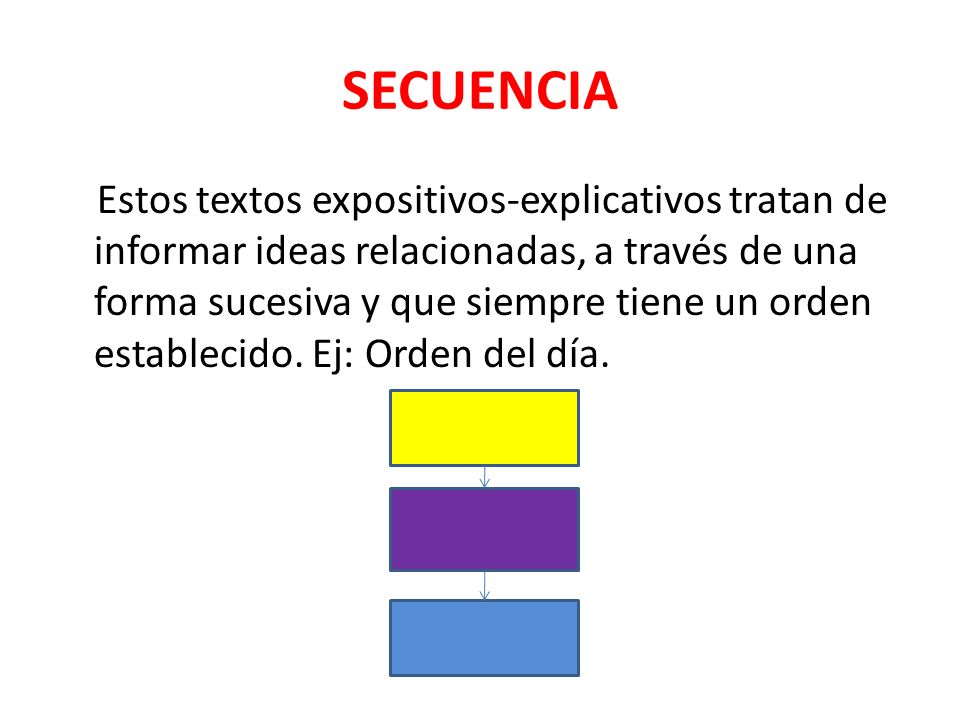 SECUENCIA

Estos textos expositivos-explicativos tratan de informar ideas relacionadas, a través de una forma sucesiva y que siempre tiene un orden establecido. Ej: Orden del día.